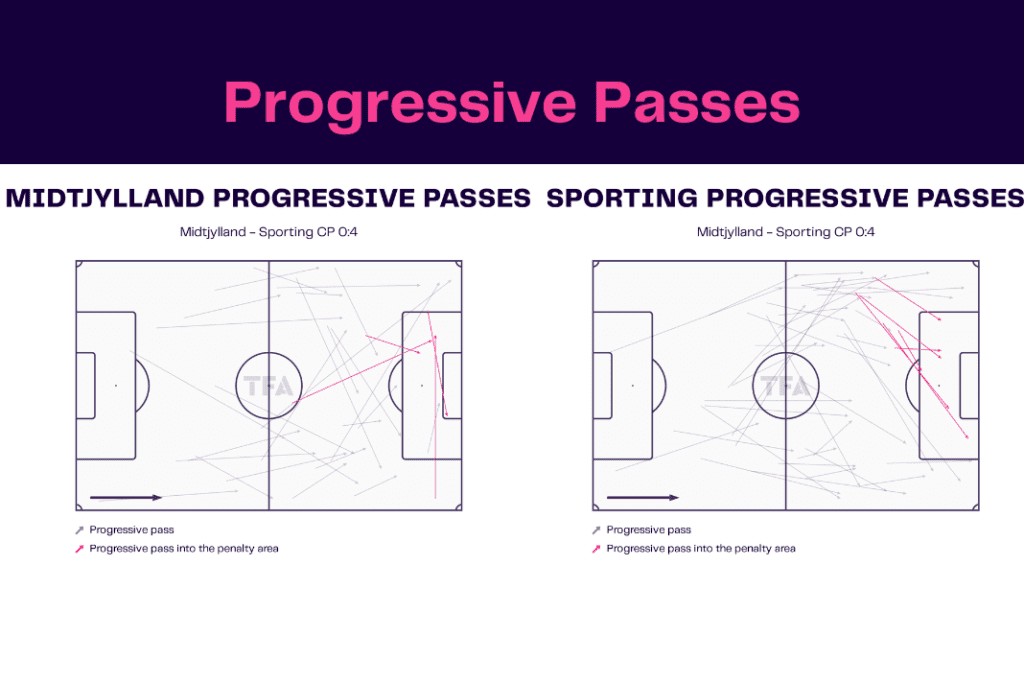 Progressive Passes

MIDTJYLLAND PROGRESSIVE PASSES

Midtjylland - Sporting CP 0:4

TFA

Progressive pass
Progressive pass into the penalty area

SPORTING PROGRESSIVE PASSES

Midtjylland - Sporting CP 0:4

TFA

Progressive pass
Progressive pass into the penalty area